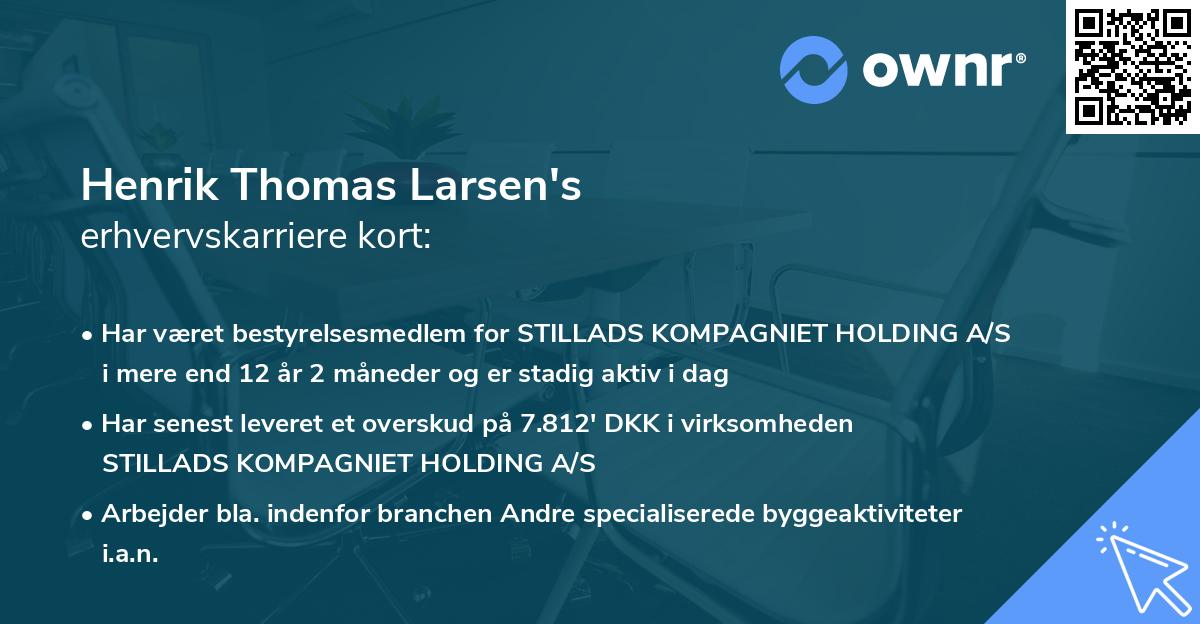 ownr®

Henrik Thomas Larsen's
erhvervskarriere kort:

• Har været bestyrelsesmedlem for STILLADS KOMPAGNIET HOLDING A/S i mere end 12 år 2 måneder og er stadig aktiv i dag

• Har senest leveret et overskud på 7.812' DKK i virksomheden STILLADS KOMPAGNIET HOLDING A/S

• Arbejder bla. indenfor branchen Andre specialiserede byggeaktiviteter i.a.n.